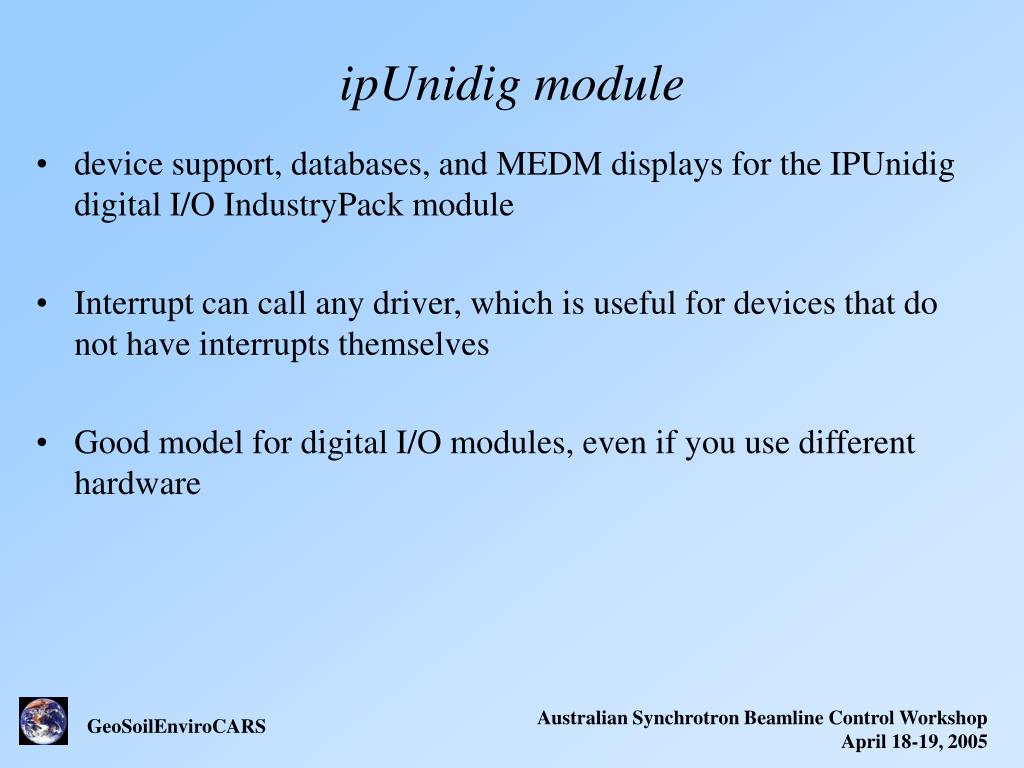 ipUnidig module

• device support, databases, and MEDM displays for the IPUnidig digital I/O IndustryPack module

• Interrupt can call any driver, which is useful for devices that do not have interrupts themselves

• Good model for digital I/O modules, even if you use different hardware

GeoSoilEnviroCARS

Australian Synchrotron Beamline Control Workshop
April 18-19, 2005